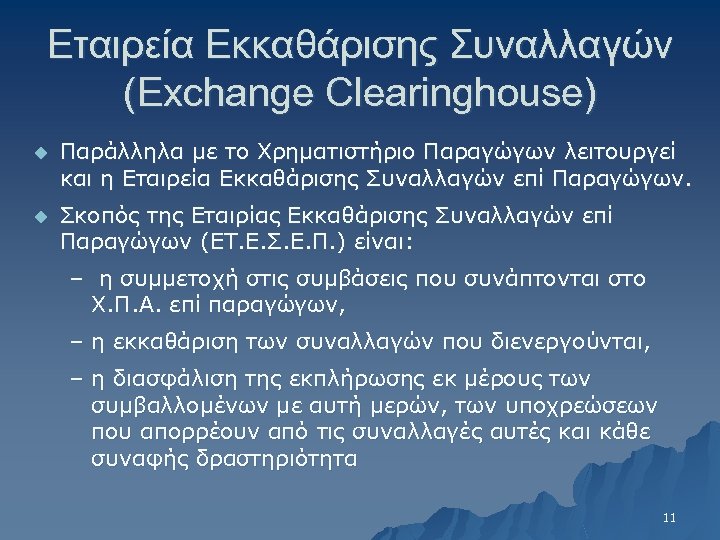 Εταιρεία Εκκαθάρισης Συναλλαγών (Exchange Clearinghouse)

Παράλληλα με το Χρηματιστήριο Παραγώγων λειτουργεί και η Εταιρεία Εκκαθάρισης Συναλλαγών επί Παραγώγων.

Σκοπός της Εταιρίας Εκκαθάρισης Συναλλαγών επί Παραγώγων (ΕΤ.Ε.Σ.Ε.Π.) είναι:

– η συμμετοχή στις συμβάσεις που συνάπτονται στο Χ.Π.Α. επί παραγώγων,

– η εκκαθάριση των συναλλαγών που διενεργούνται,

– η διασφάλιση της εκπλήρωσης εκ μέρους των συμβαλλομένων με αυτή μερών, των υποχρεώσεων που απορρέουν από τις συναλλαγές αυτές και κάθε συναφής δραστηριότητα

11